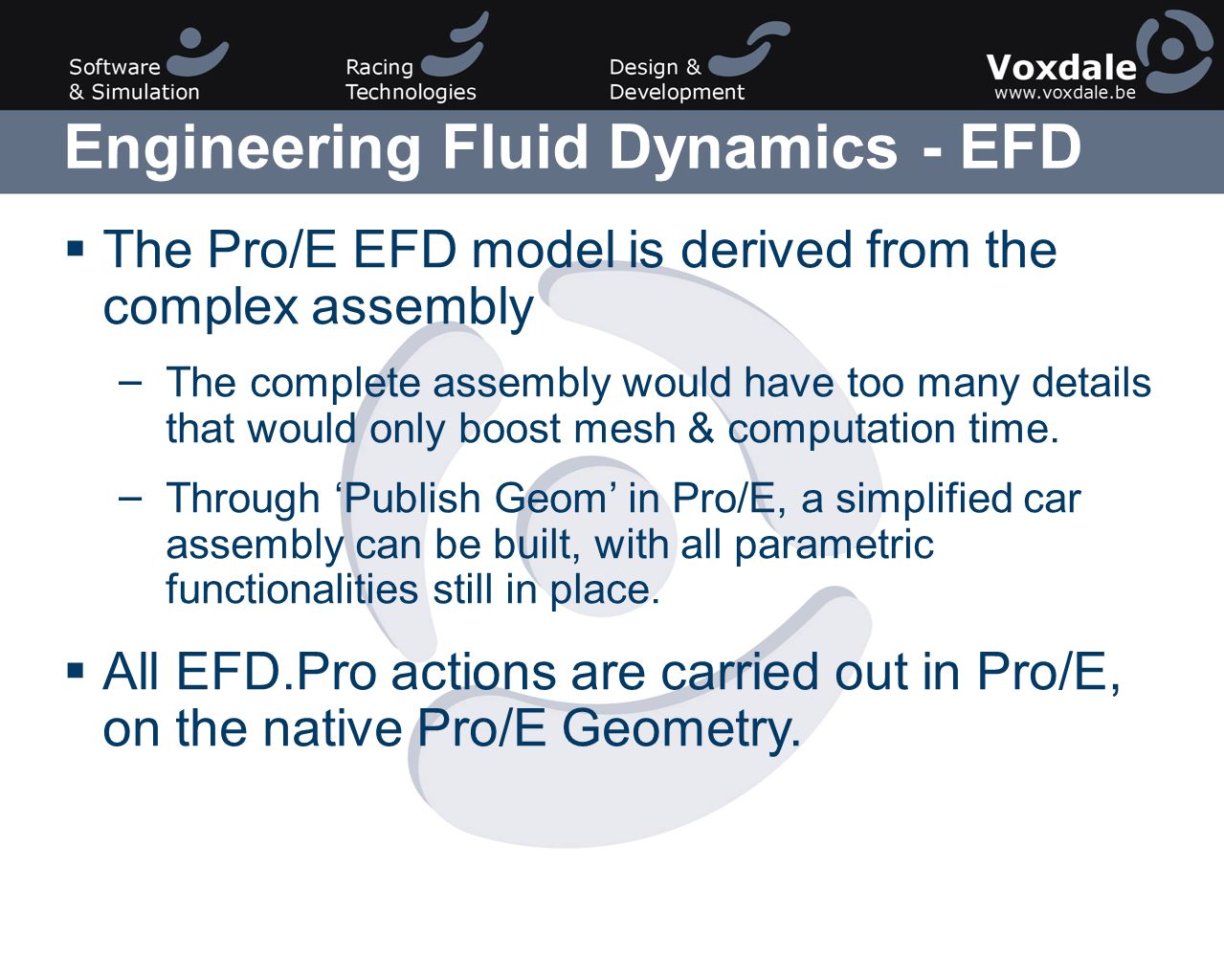 Software & Simulation

Racing Technologies

Design & Development

Voxdale
www.voxdale.be

Engineering Fluid Dynamics - EFD

▪ The Pro/E EFD model is derived from the complex assembly

– The complete assembly would have too many details that would only boost mesh & computation time.

– Through ‘Publish Geom’ in Pro/E, a simplified car assembly can be built, with all parametric functionalities still in place.

▪ All EFD.Pro actions are carried out in Pro/E, on the native Pro/E Geometry.